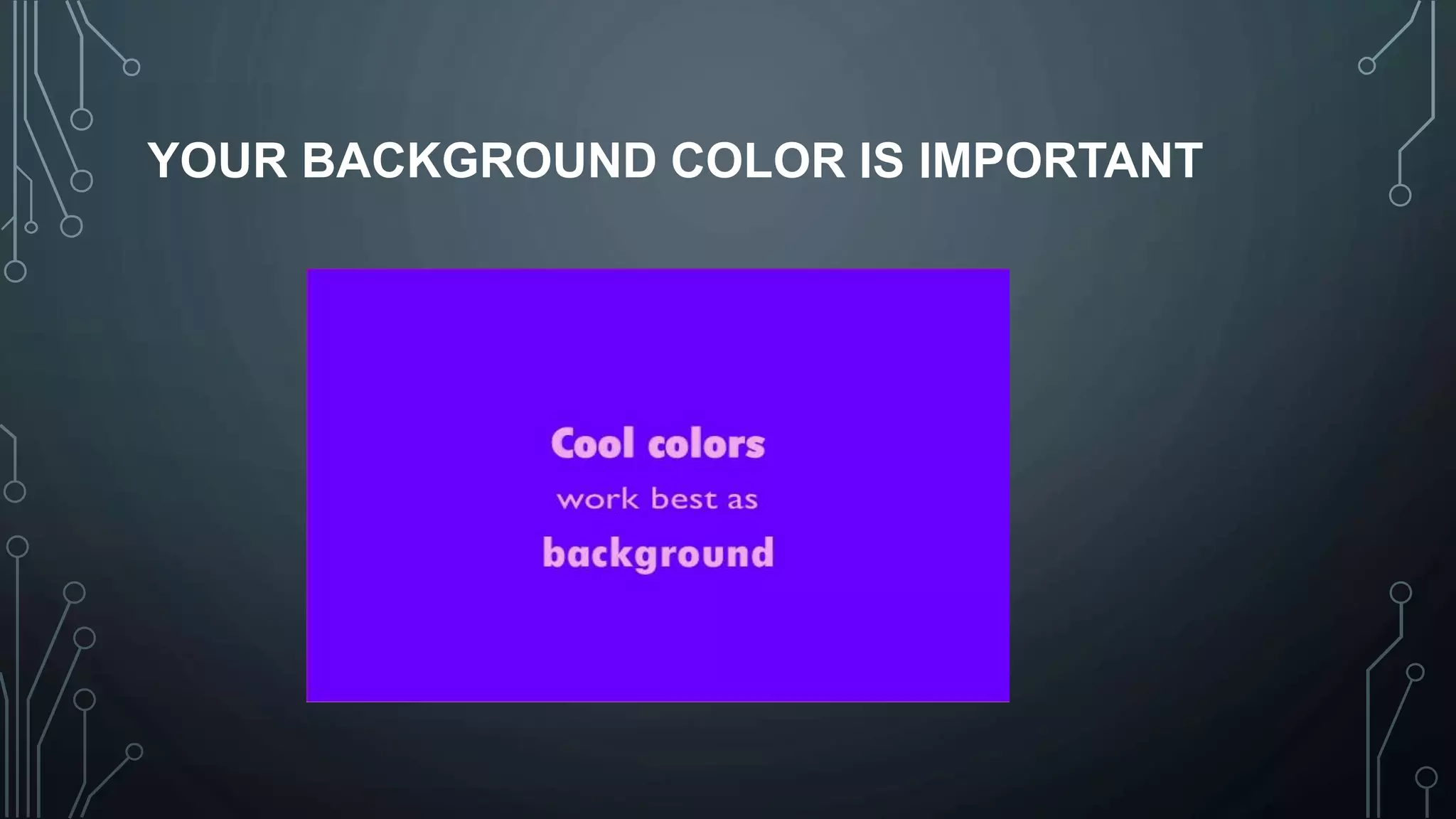 YOUR BACKGROUND COLOR IS IMPORTANT

Cool colors
work best as
background